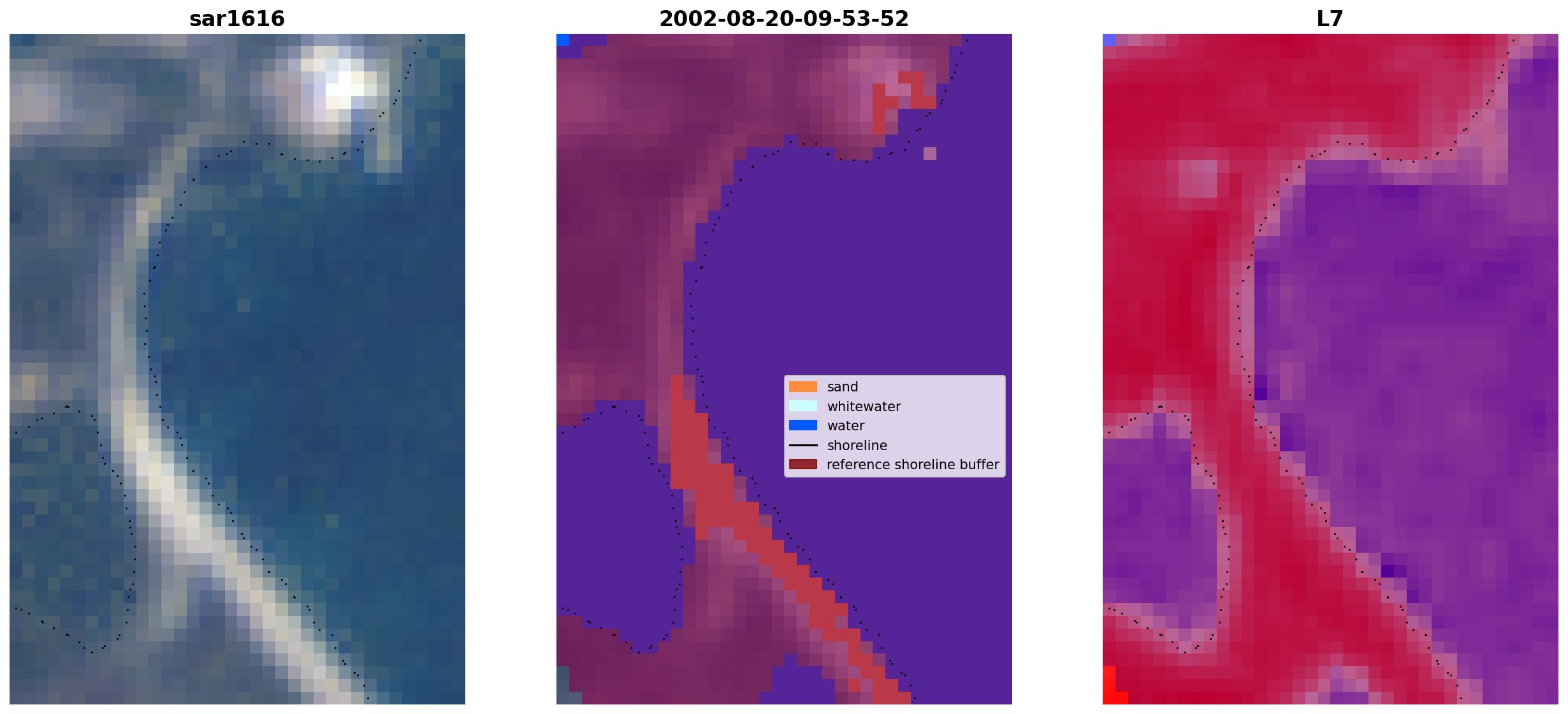 sar1616

2002-08-20-09-53-52

sand
whitewater
water
shoreline
reference shoreline buffer

L7